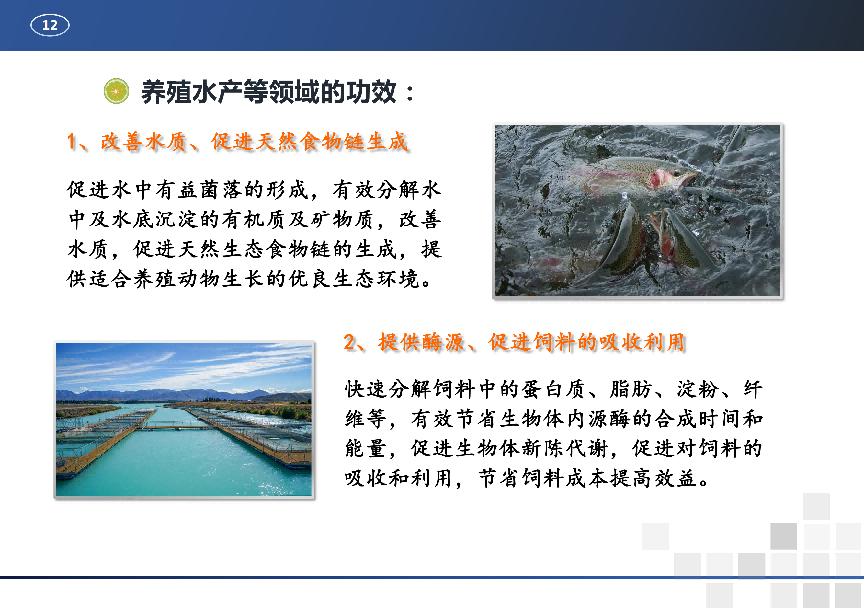 12

养殖水产等领域的功效：

1、改善水质、促进天然食物链生成

促进水中有益菌落的形成，有效分解水中及水底沉淀的有机质及矿物质，改善水质，促进天然生态食物链的生成，提供适合养殖动物生长的优良生态环境。

2、提供酶源、促进饲料的吸收利用

快速分解饲料中的蛋白质、脂肪、淀粉、纤维等，有效节省生物体内源酶的合成时间和能量，促进生物体新陈代谢，促进对饲料的吸收和利用，节省饲料成本提高效益。